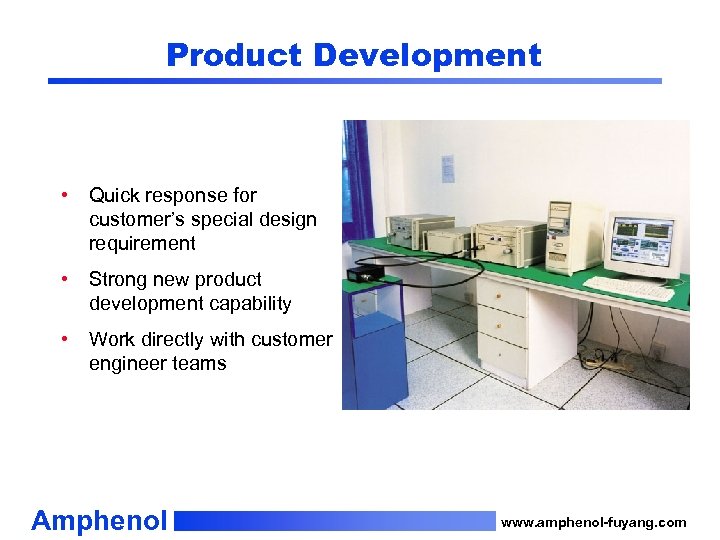 Product Development

• Quick response for customer's special design requirement

• Strong new product development capability

• Work directly with customer engineer teams

Amphenol

www.amphenol-fuyang.com